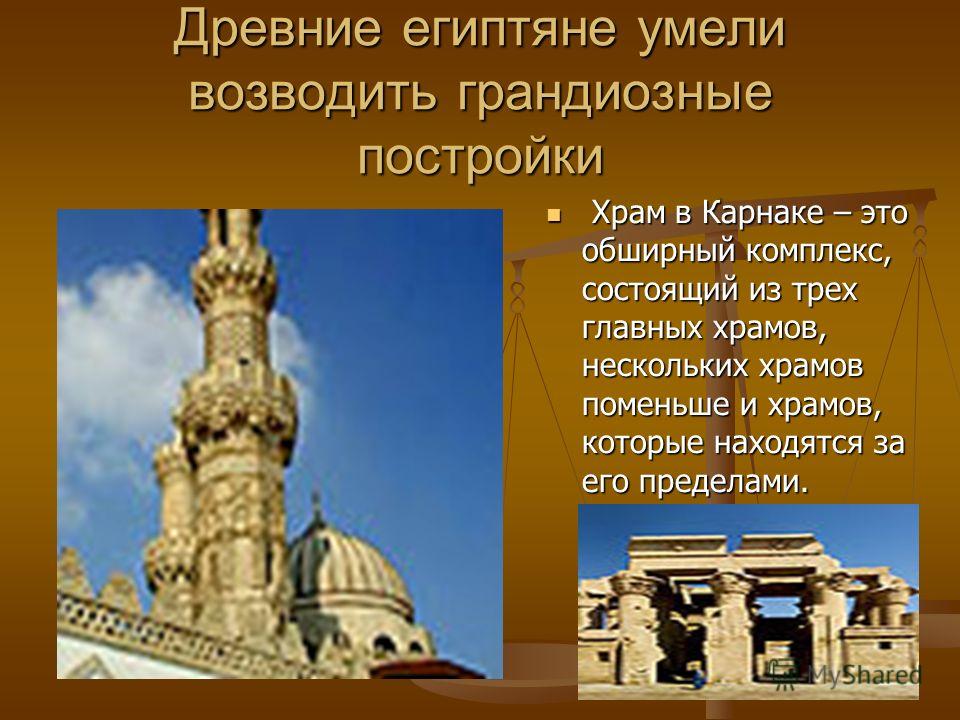 Древние египтяне умели возводить грандиозные постройки

Храм в Карнаке – это обширный комплекс, состоящий из трех главных храмов, нескольких храмов поменьше и храмов, которые находятся за его пределами.

MyShared